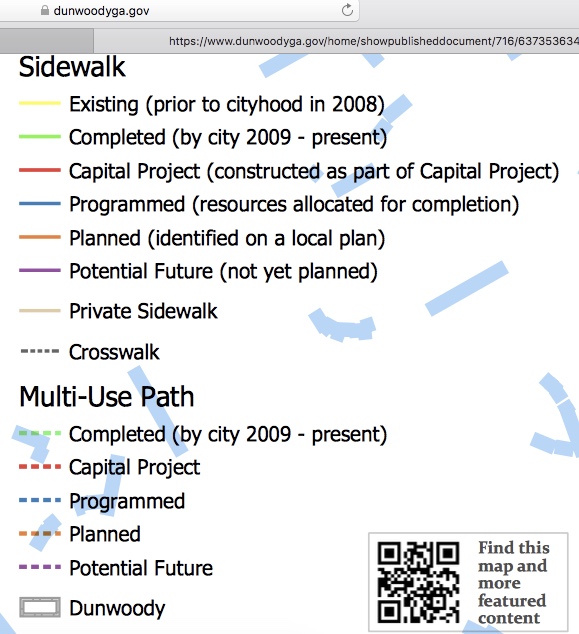 dunwoodyga.gov

https://www.dunwoodyga.gov/home/showpublisheddocument/716/637353634

Sidewalk

Existing (prior to cityhood in 2008)

Completed (by city 2009 - present)

Capital Project (constructed as part of Capital Project)

Programmed (resources allocated for completion)

Planned (identified on a local plan)

Potential Future (not yet planned)

Private Sidewalk

Crosswalk

Multi-Use Path

Completed (by city 2009 - present)

Capital Project

Programmed

Planned

Potential Future

Dunwoody

Find this map and more featured content